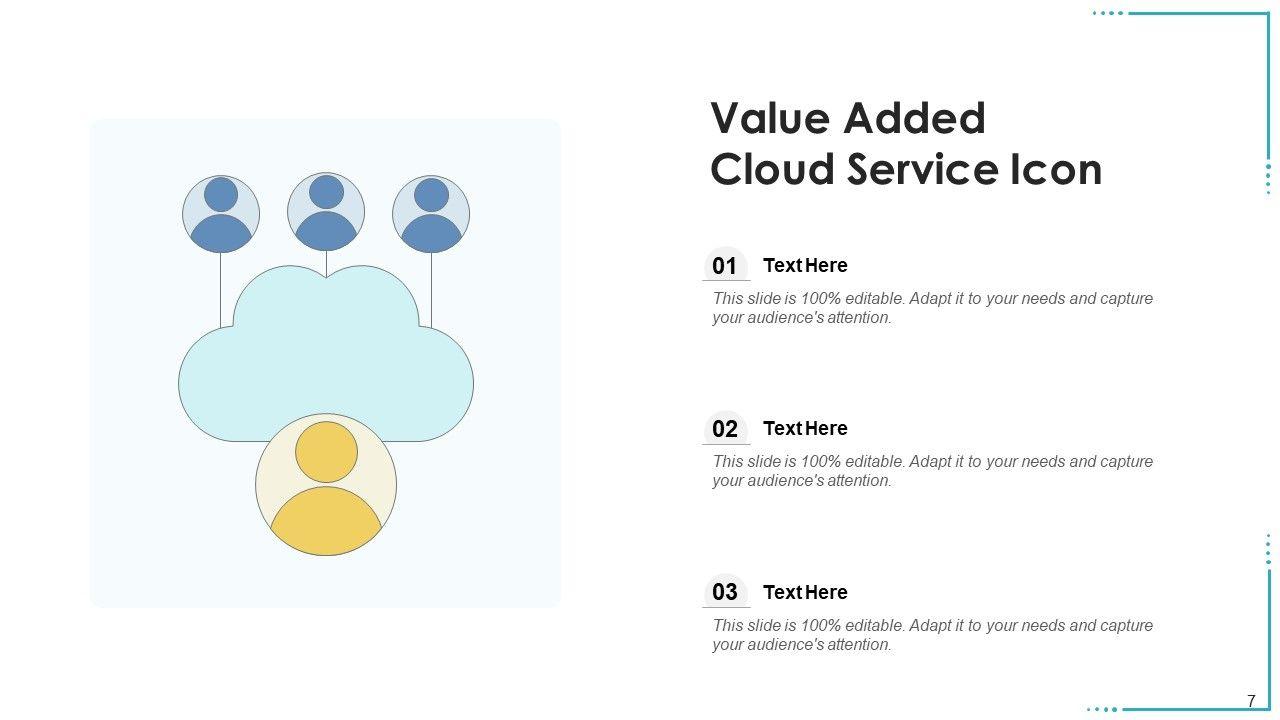 Value Added Cloud Service Icon

01 Text Here

This slide is 100% editable. Adapt it to your needs and capture your audience's attention.

02 Text Here

This slide is 100% editable. Adapt it to your needs and capture your audience's attention.

03 Text Here

This slide is 100% editable. Adapt it to your needs and capture your audience's attention.

7